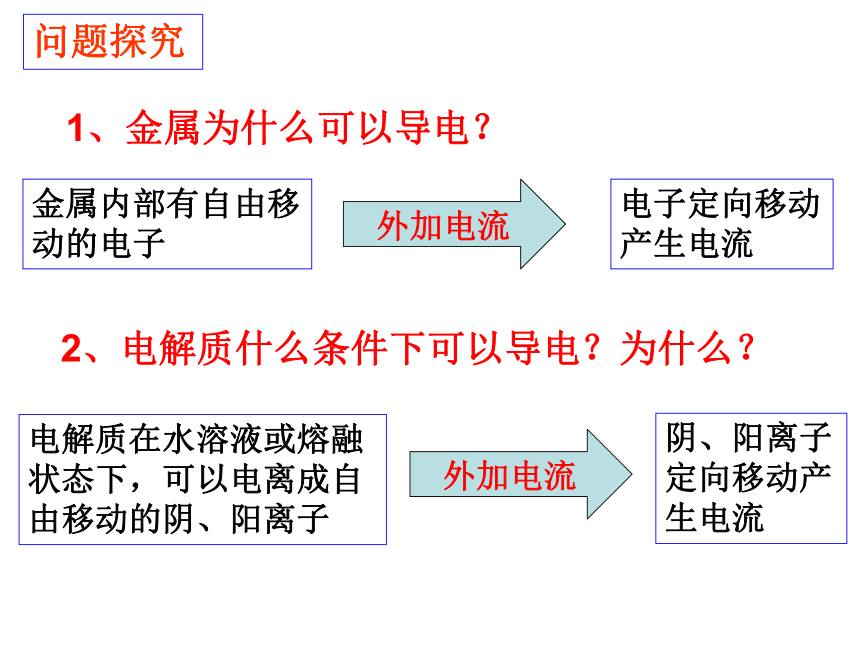 问题探究

1、金属为什么可以导电？

金属内部有自由移动的电子

外加电流

电子定向移动产生电流

2、电解质什么条件下可以导电？为什么？

电解质在水溶液或熔融状态下，可以电离成自由移动的阴、阳离子

外加电流

阴、阳离子定向移动产生电流